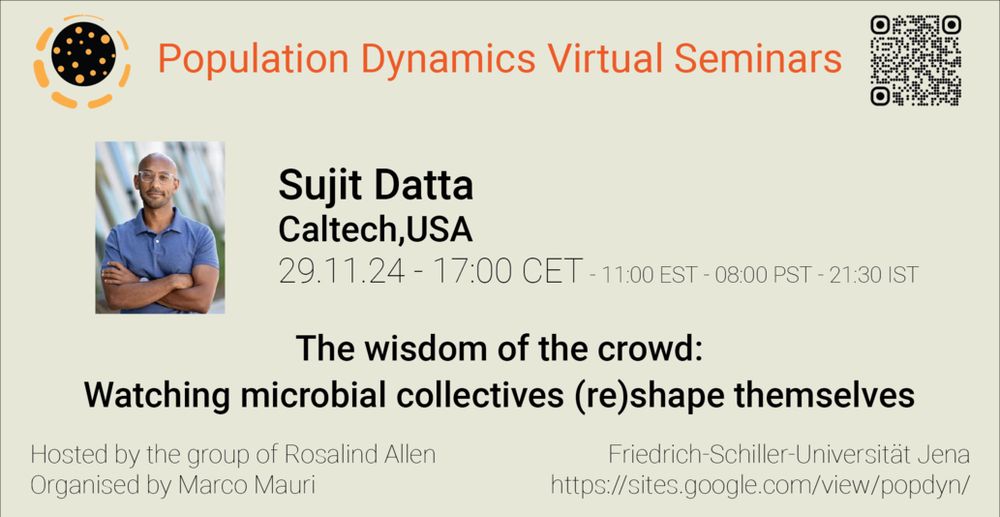 Population Dynamics Virtual Seminars

Sujit Datta
Caltech,USA
29.11.24 - 17:00 CET - 11:00 EST - 08:00 PST - 21:30 IST

The wisdom of the crowd:
Watching microbial collectives (re)shape themselves

Hosted by the group of Rosalind Allen
Organised by Marco Mauri

Friedrich-Schiller-Universität Jena
https://sites.google.com/view/popdyn/